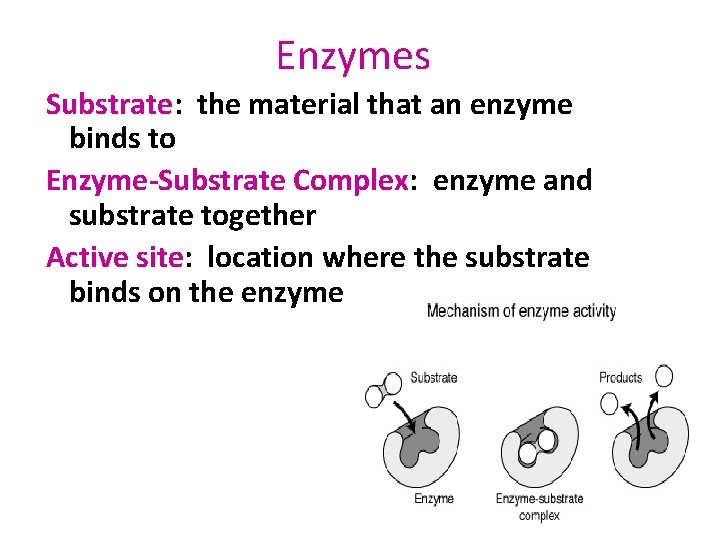 Enzymes

Substrate: the material that an enzyme binds to

Enzyme-Substrate Complex: enzyme and substrate together

Active site: location where the substrate binds on the enzyme

Mechanism of enzyme activity

Substrate

Products

Enzyme

Enzyme-substrate complex